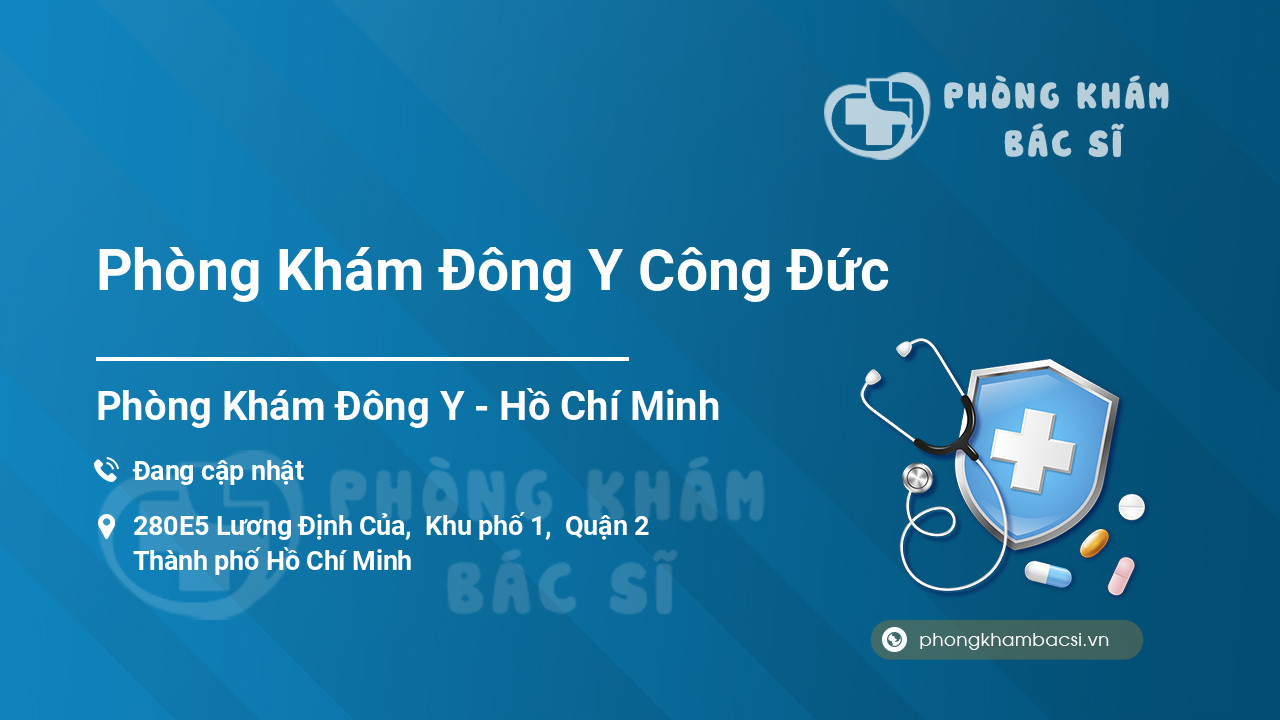 PHÒNG KHÁM BÁC SĨ

Phòng Khám Đông Y Công Đức

Phòng Khám Đông Y - Hồ Chí Minh

Đang cập nhật

280E5 Lương Định Của, Khu phố 1, Quận 2 Thành phố Hồ Chí Minh

PHÒNG KHÁM BÁC SĨ

phongkhambacsi.vn